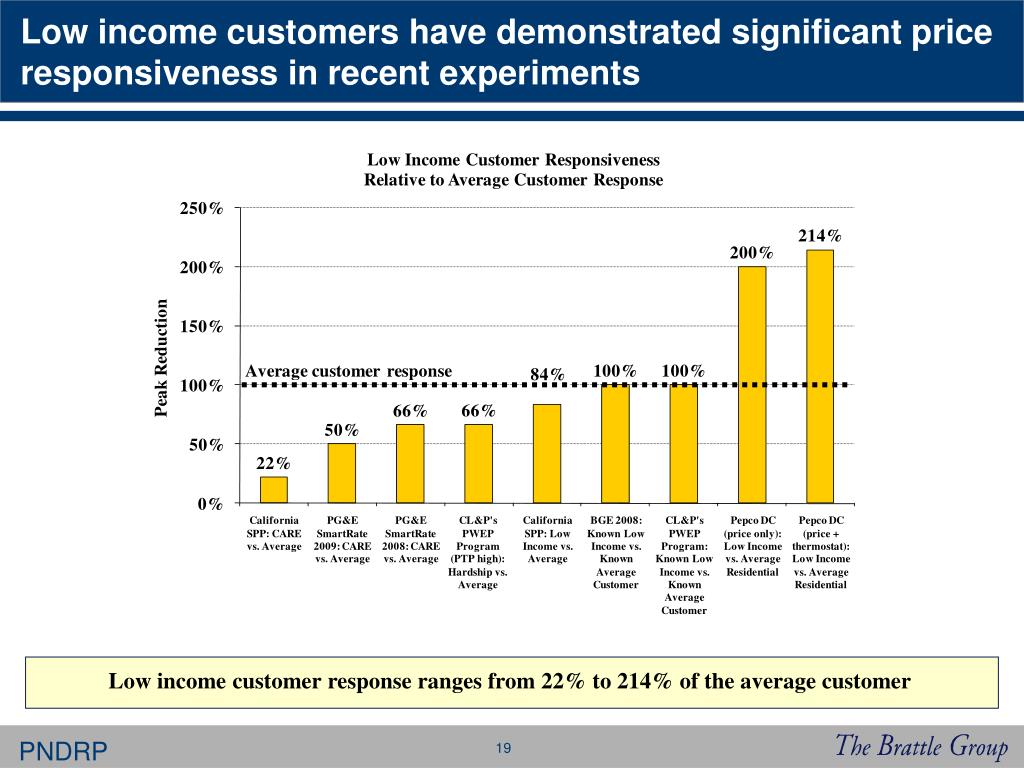 Low income customers have demonstrated significant price responsiveness in recent experiments

Low Income Customer Responsiveness
Relative to Average Customer Response

Peak Reduction

250%
200%
150%
100%
50%
0%

Average customer response

22%
50%
66%
66%
84%
100%
100%
200%
214%

California SPP: CARE vs. Average
PG&E SmartRate 2009: CARE vs. Average
PG&E SmartRate 2008: CARE vs. Average
CL&P's PWEP Program (PTP high): Hardship vs. Average
California SPP: Low Income vs. Average
BGE 2008: Known Low Income vs. Known Average Customer
CL&P's PWEP Program: Known Low Income vs. Known Average Customer
Pepco DC (price only): Low Income vs. Average Residential
Pepco DC (price + thermostat): Low Income vs. Average Residential

Low income customer response ranges from 22% to 214% of the average customer

PNDRP
19
The Brattle Group